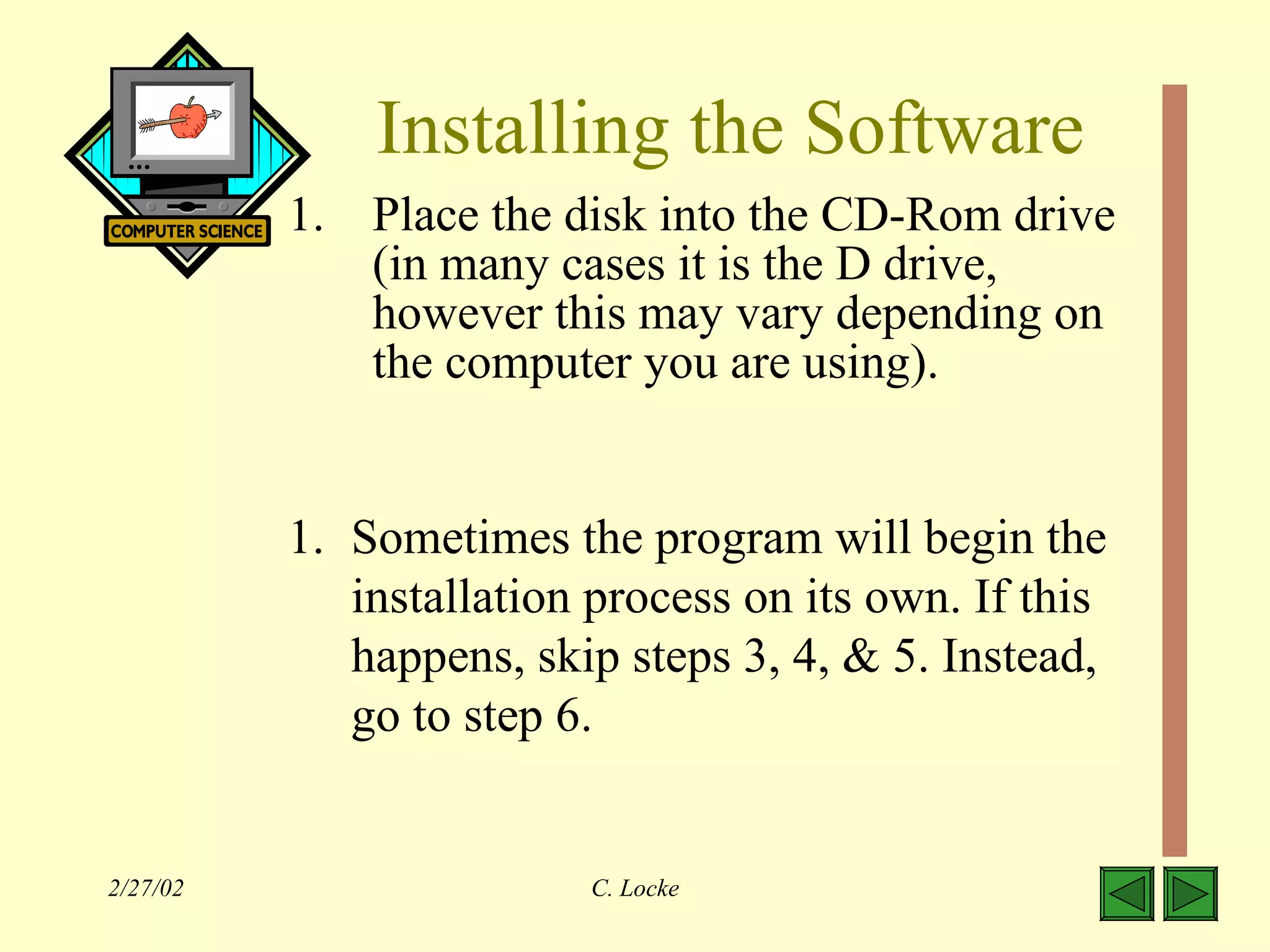 COMPUTER SCIENCE

Installing the Software

1. Place the disk into the CD-Rom drive (in many cases it is the D drive, however this may vary depending on the computer you are using).

1. Sometimes the program will begin the installation process on its own. If this happens, skip steps 3, 4, & 5. Instead, go to step 6.

2/27/02

C. Locke